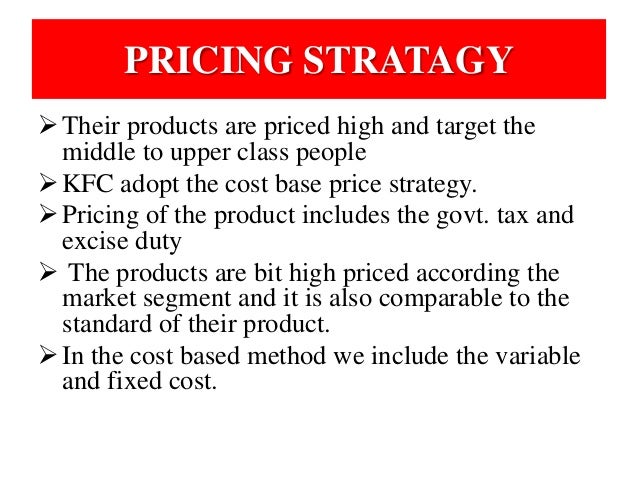 PRICING STRATAGY

➢ Their products are priced high and target the middle to upper class people

➢ KFC adopt the cost base price strategy.

➢ Pricing of the product includes the govt. tax and excise duty

➢ The products are bit high priced according the market segment and it is also comparable to the standard of their product.

➢ In the cost based method we include the variable and fixed cost.